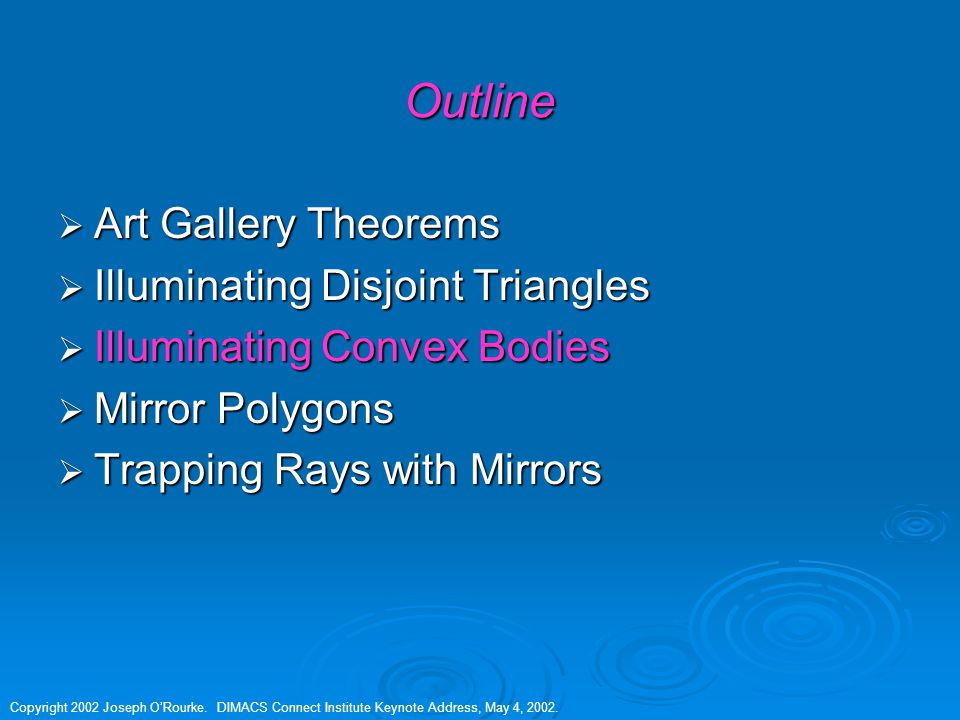 Outline

➢ Art Gallery Theorems
➢ Illuminating Disjoint Triangles
➢ Illuminating Convex Bodies
➢ Mirror Polygons
➢ Trapping Rays with Mirrors

Copyright 2002 Joseph O'Rourke. DIMACS Connect Institute Keynote Address, May 4, 2002.